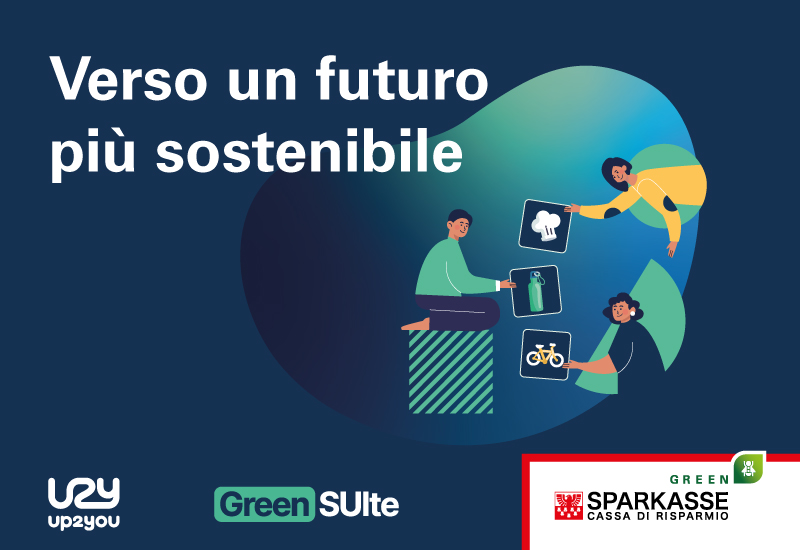 Verso un futuro più sostenibile

U2Y
up2you

Green SUIte

GREEN
SPARKASSE
CASSA DI RISPARMIO